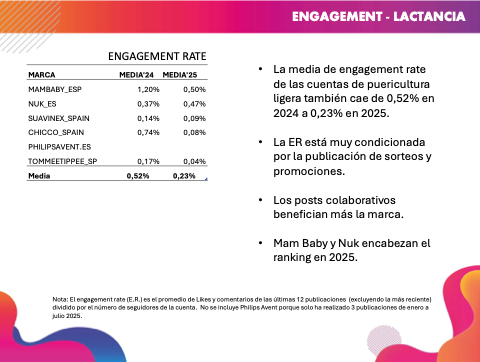 ENGAGEMENT - LACTANCIA

ENGAGEMENT RATE

| MARCA | MEDIA'24 | MEDIA'25 |
|---|---|---|
| MAMBABY_ESP | 1,20% | 0,50% |
| NUK_ES | 0,37% | 0,47% |
| SUAVINEX_SPAIN | 0,14% | 0,09% |
| CHICCO_SPAIN | 0,74% | 0,08% |
| PHILIPSAVENT.ES | | |
| TOMMEETIPPEE_SP | 0,17% | 0,04% |
| Media | 0,52% | 0,23% |

• La media de engagement rate de las cuentas de puericultura ligera también cae de 0,52% en 2024 a 0,23% en 2025.

• La ER está muy condicionada por la publicación de sorteos y promociones.

• Los posts colaborativos benefician más la marca.

• Mam Baby y Nuk encabezan el ranking en 2025.

Nota: El engagement rate (E.R.) es el promedio de Likes y comentarios de las últimas 12 publicaciones (excluyendo la más reciente) dividido por el número de seguidores de la cuenta. No se incluye Philips Avent porque solo ha realizado 3 publicaciones de enero a julio 2025.